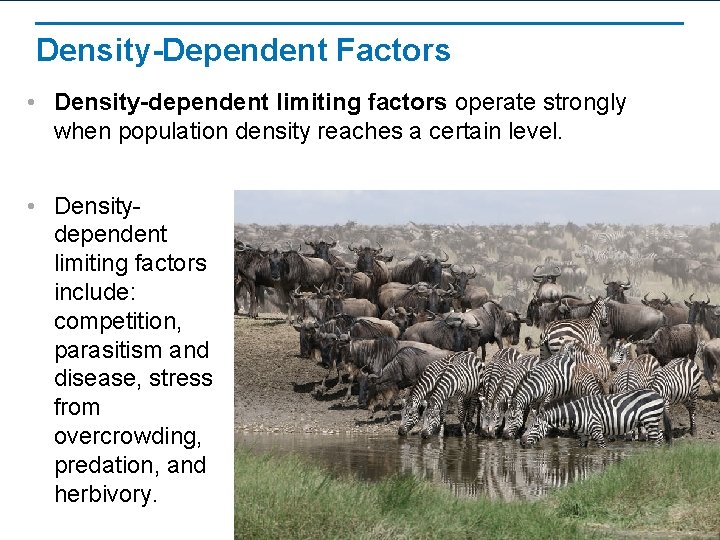 Density-Dependent Factors

• Density-dependent limiting factors operate strongly when population density reaches a certain level.

• Density-dependent limiting factors include: competition, parasitism and disease, stress from overcrowding, predation, and herbivory.